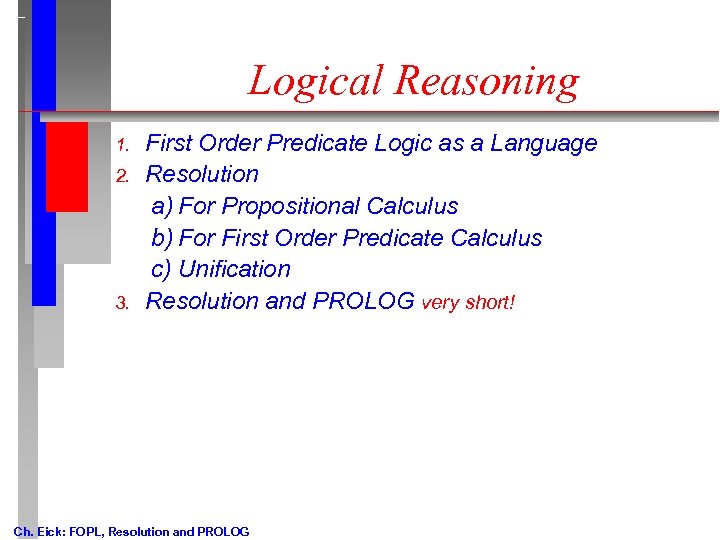 Logical Reasoning

1. First Order Predicate Logic as a Language
2. Resolution
a) For Propositional Calculus
b) For First Order Predicate Calculus
c) Unification
3. Resolution and PROLOG very short!

Ch. Eick: FOPL, Resolution and PROLOG